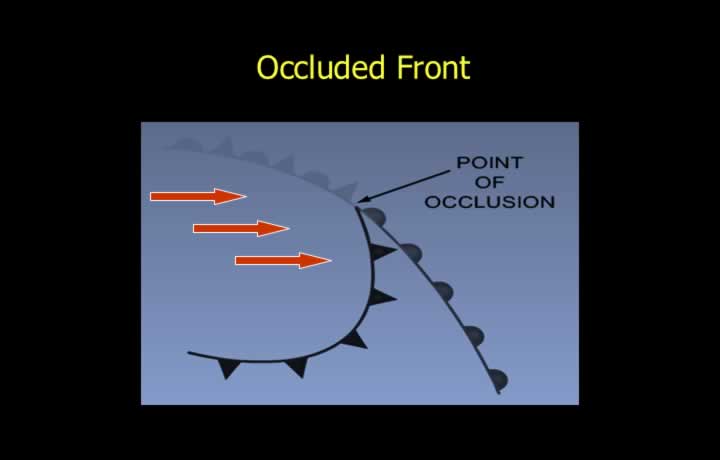 Occluded Front

POINT
OF
OCCLUSION